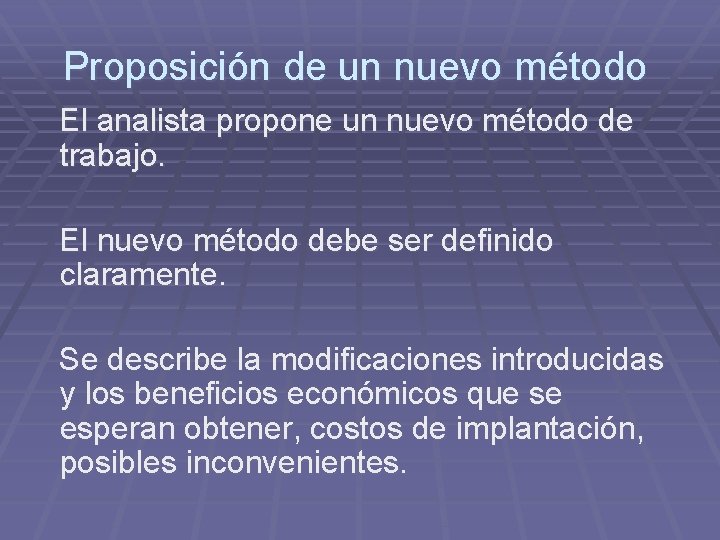 Proposición de un nuevo método

El analista propone un nuevo método de trabajo.

El nuevo método debe ser definido claramente.

Se describe la modificaciones introducidas y los beneficios económicos que se esperan obtener, costos de implantación, posibles inconvenientes.